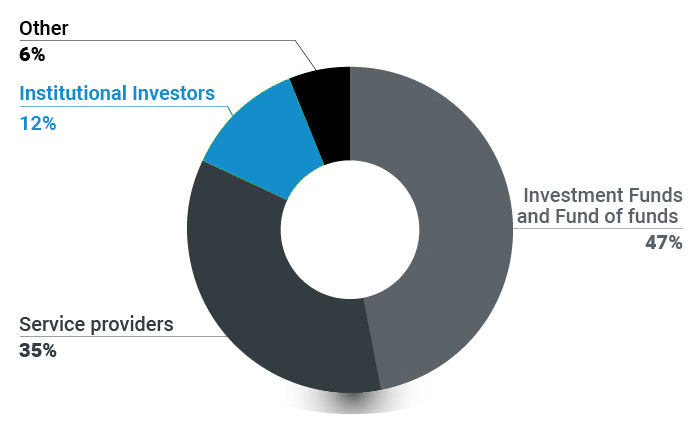 Other
6%

Institutional Investors
12%

Investment Funds and Fund of funds
47%

Service providers
35%